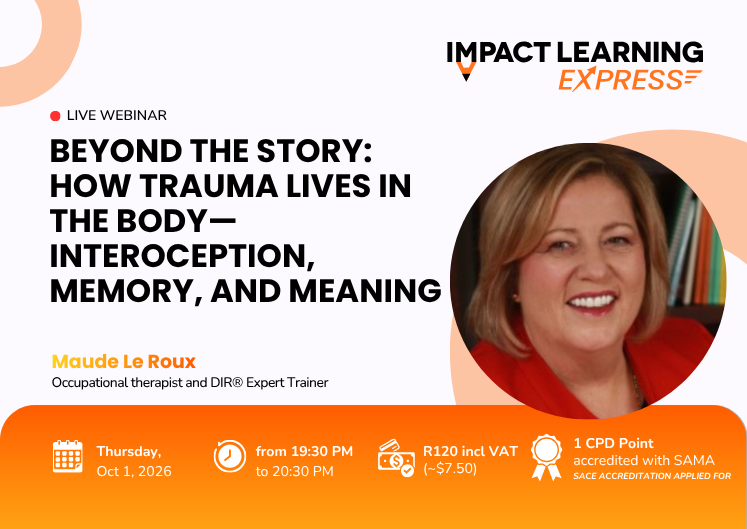 IMPACT LEARNING
EXPRESS

LIVE WEBINAR

BEYOND THE STORY: HOW TRAUMA LIVES IN THE BODY— INTEROCEPTION, MEMORY, AND MEANING

Maude Le Roux
Occupational therapist and DIR® Expert Trainer

Thursday, Oct 1, 2026

from 19:30 PM to 20:30 PM

R120 incl VAT (~$7.50)

1 CPD Point accredited with SAMA
SACE ACCREDITATION APPLIED FOR